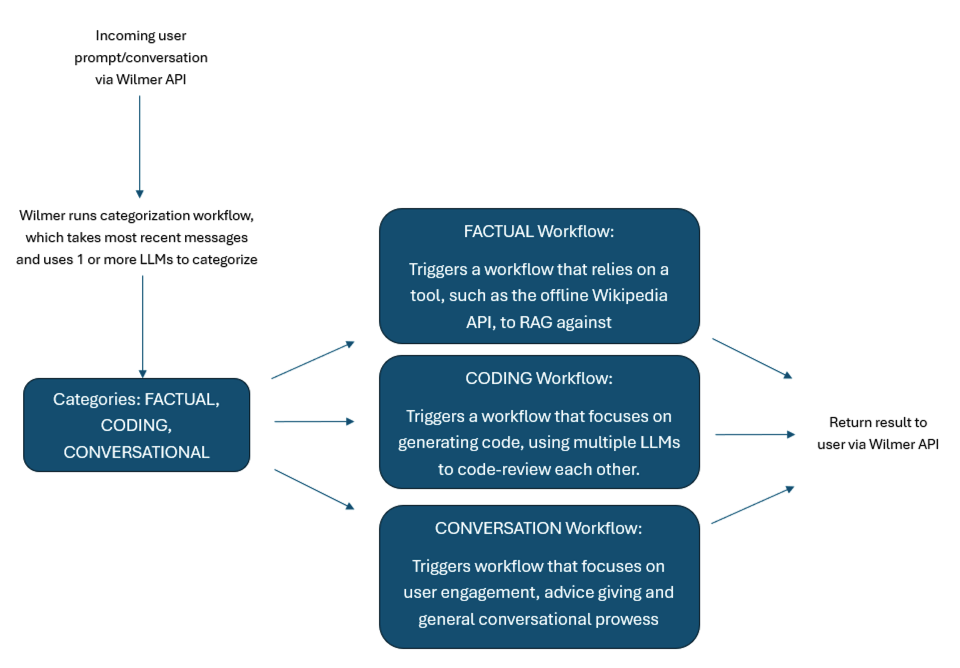 Incoming user prompt/conversation via Wilmer API

Wilmer runs categorization workflow, which takes most recent messages and uses 1 or more LLMs to categorize

Categories: FACTUAL, CODING, CONVERSATIONAL

FACTUAL Workflow:

Triggers a workflow that relies on a tool, such as the offline Wikipedia API, to RAG against

CODING Workflow:

Triggers a workflow that focuses on generating code, using multiple LLMs to code-review each other.

CONVERSATION Workflow:

Triggers workflow that focuses on user engagement, advice giving and general conversational prowess

Return result to user via Wilmer API